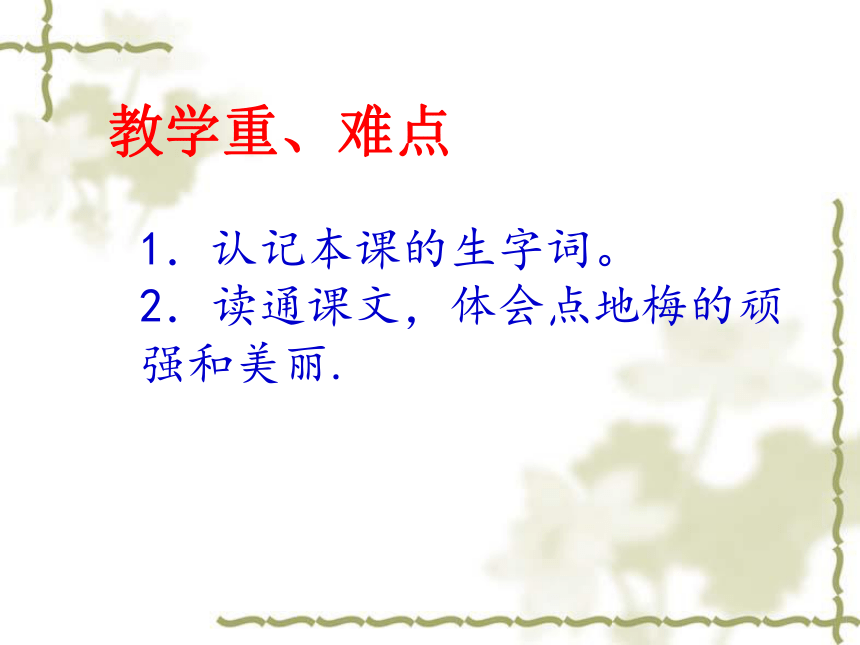 教学重、难点

1．认记本课的生字词。
2．读通课文，体会点地梅的顽强和美丽.